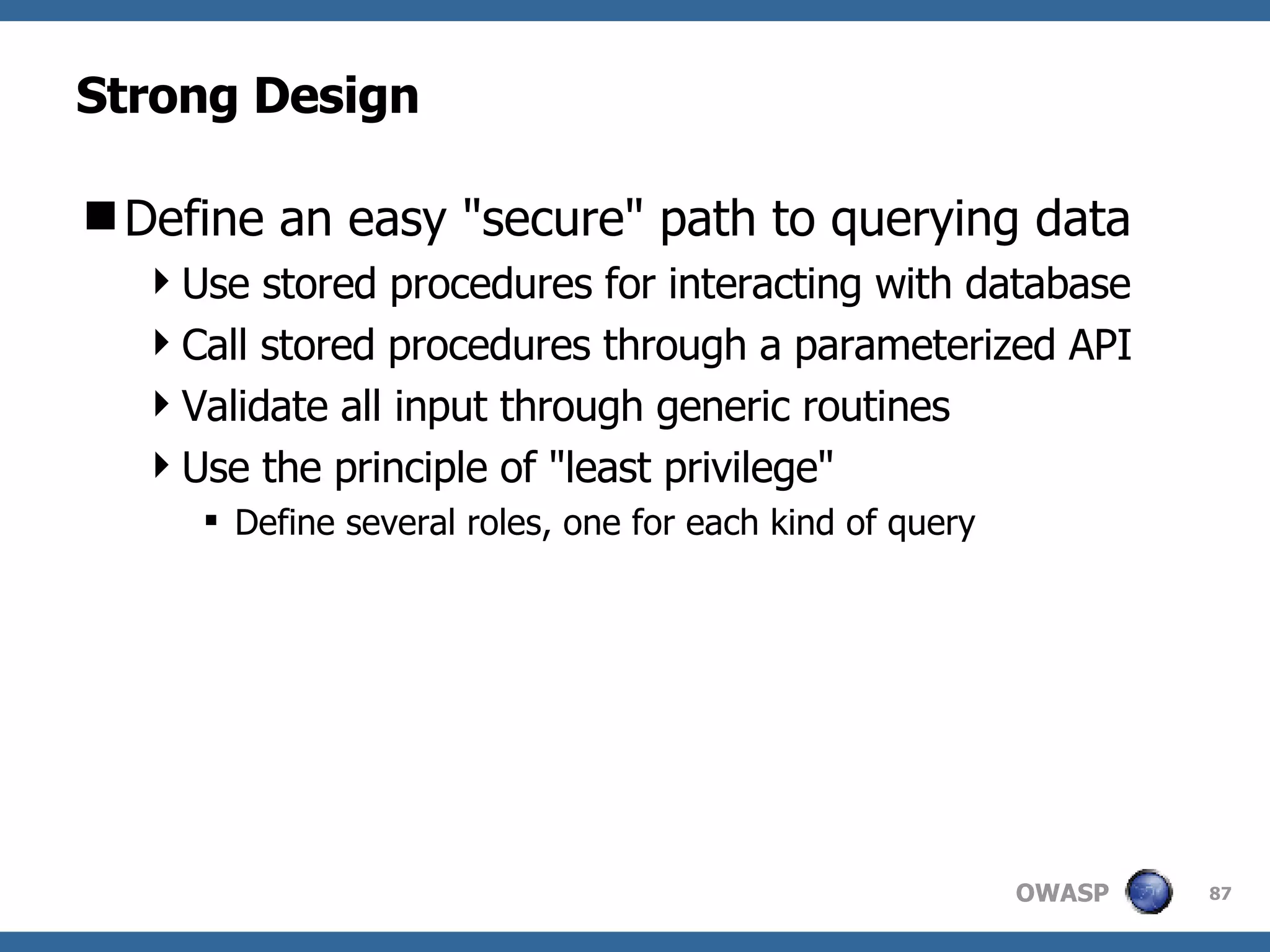 Strong Design

Define an easy "secure" path to querying data

Use stored procedures for interacting with database

Call stored procedures through a parameterized API

Validate all input through generic routines

Use the principle of "least privilege"

Define several roles, one for each kind of query

OWASP

87